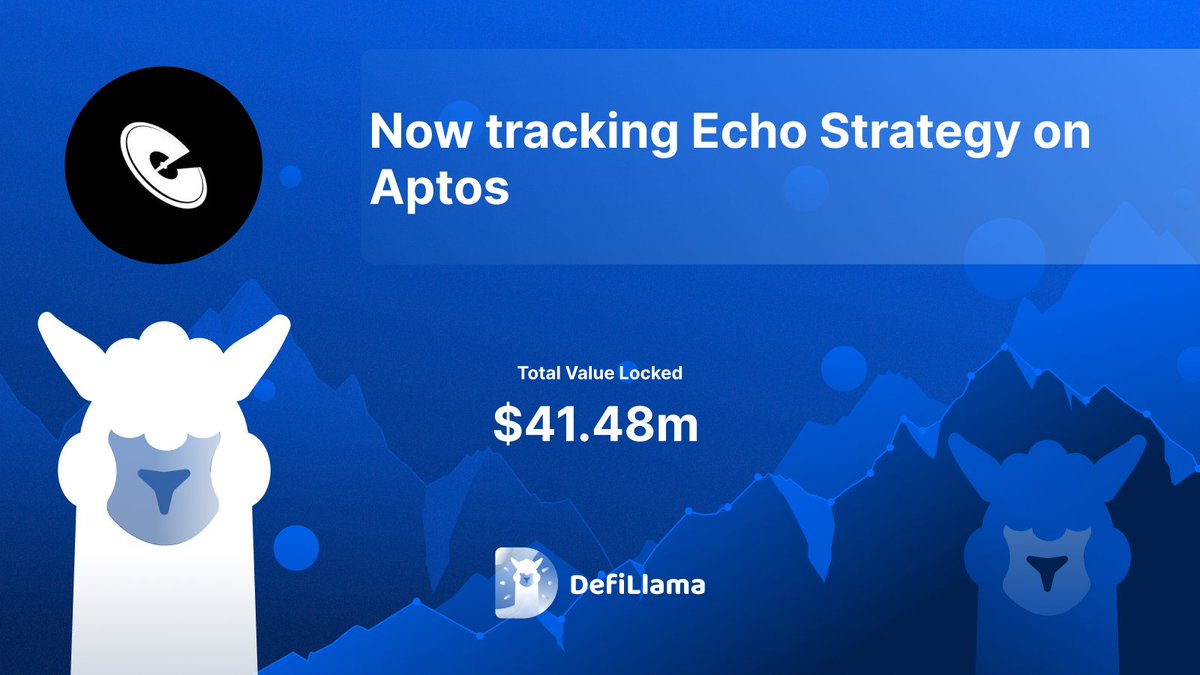 Now tracking Echo Strategy on Aptos

Total Value Locked

$41.48m

DefiLlama